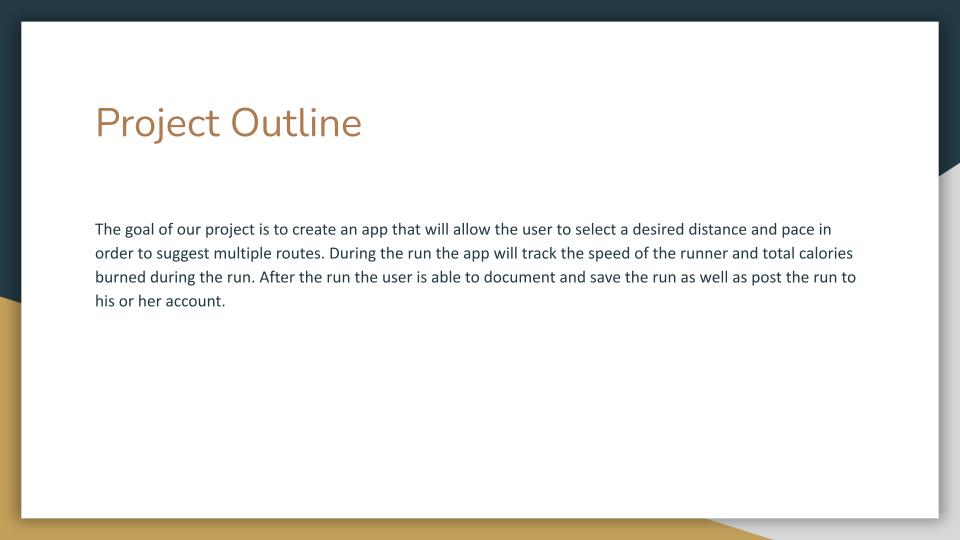 Project Outline

The goal of our project is to create an app that will allow the user to select a desired distance and pace in order to suggest multiple routes. During the run the app will track the speed of the runner and total calories burned during the run. After the run the user is able to document and save the run as well as post the run to his or her account.